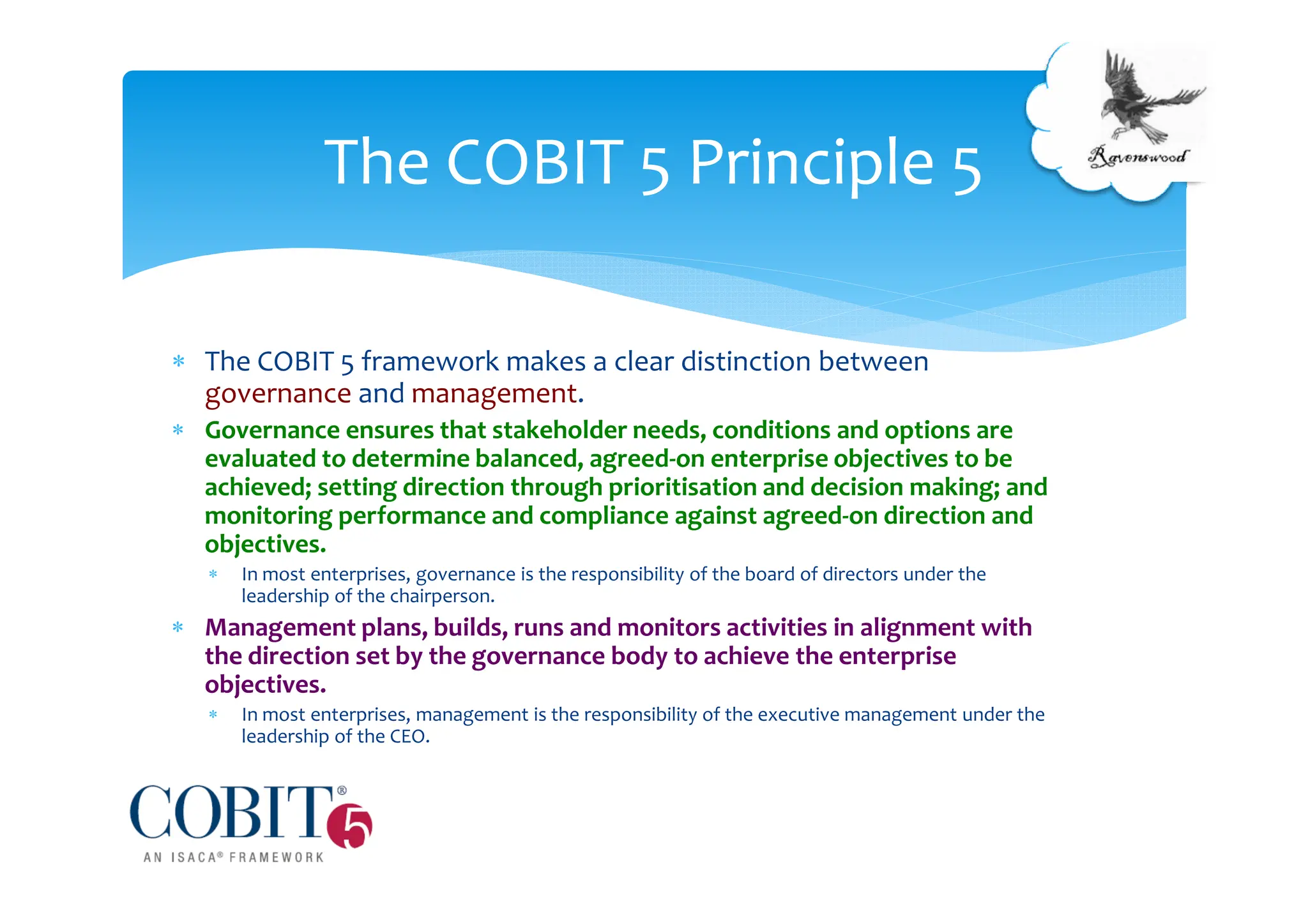 The COBIT 5 Principle 5

Ravenswood

* The COBIT 5 framework makes a clear distinction between governance and management.
* Governance ensures that stakeholder needs, conditions and options are evaluated to determine balanced, agreed-on enterprise objectives to be achieved; setting direction through prioritisation and decision making; and monitoring performance and compliance against agreed-on direction and objectives.
 * In most enterprises, governance is the responsibility of the board of directors under the leadership of the chairperson.
* Management plans, builds, runs and monitors activities in alignment with the direction set by the governance body to achieve the enterprise objectives.
 * In most enterprises, management is the responsibility of the executive management under the leadership of the CEO.

COBIT® 5
AN ISACA® FRAMEWORK